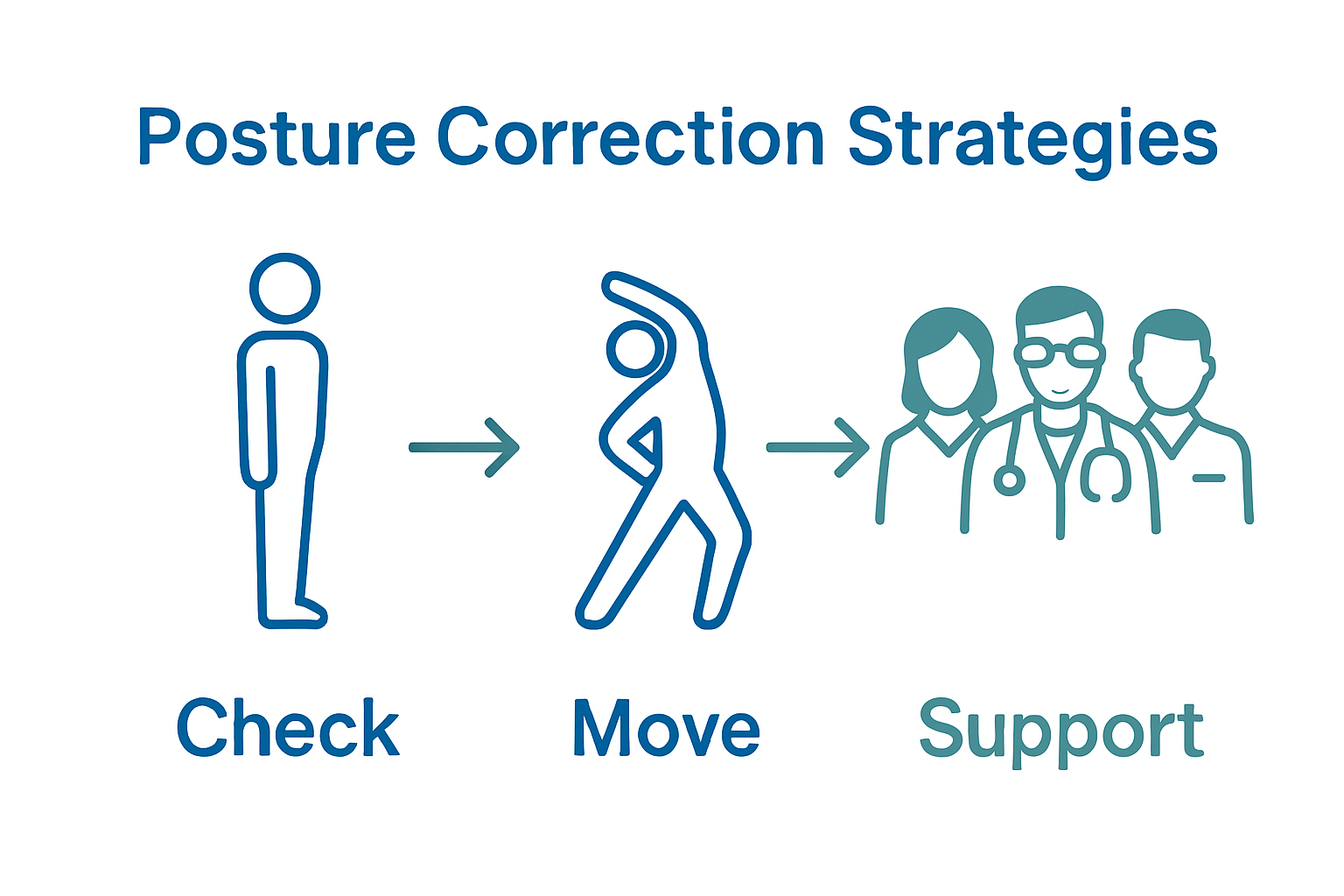 Posture Correction Strategies

Check

Move

Support